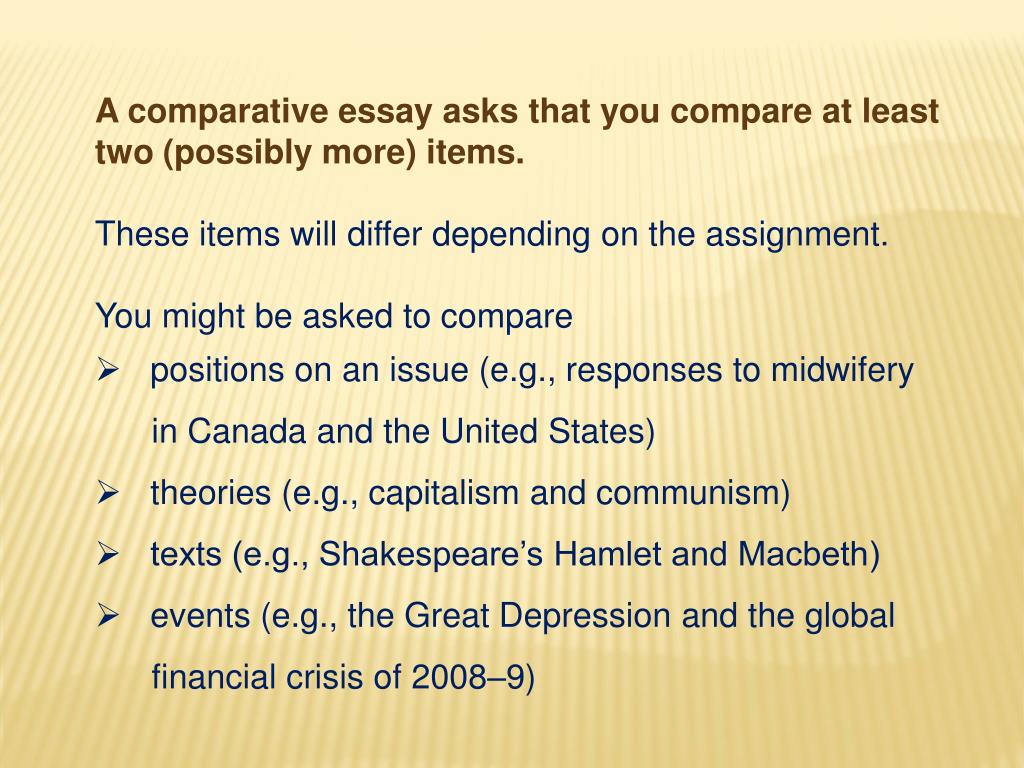 A comparative essay asks that you compare at least two (possibly more) items.

These items will differ depending on the assignment.

You might be asked to compare
➢ positions on an issue (e.g., responses to midwifery in Canada and the United States)
➢ theories (e.g., capitalism and communism)
➢ texts (e.g., Shakespeare’s Hamlet and Macbeth)
➢ events (e.g., the Great Depression and the global financial crisis of 2008–9)